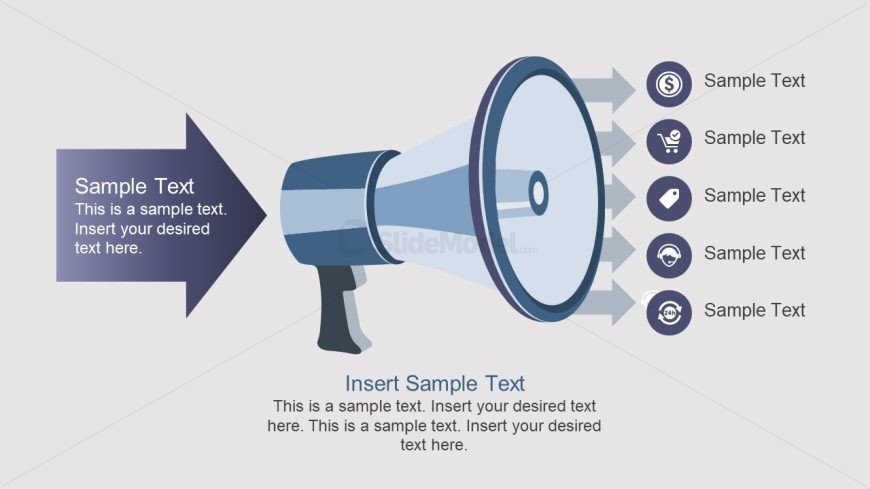 Sample Text
This is a sample text. Insert your desired text here.

SlideModel.com

Sample Text

Sample Text

Sample Text

Sample Text

24h

Sample Text

Insert Sample Text
This is a sample text. Insert your desired text here. This is a sample text. Insert your desired text here.